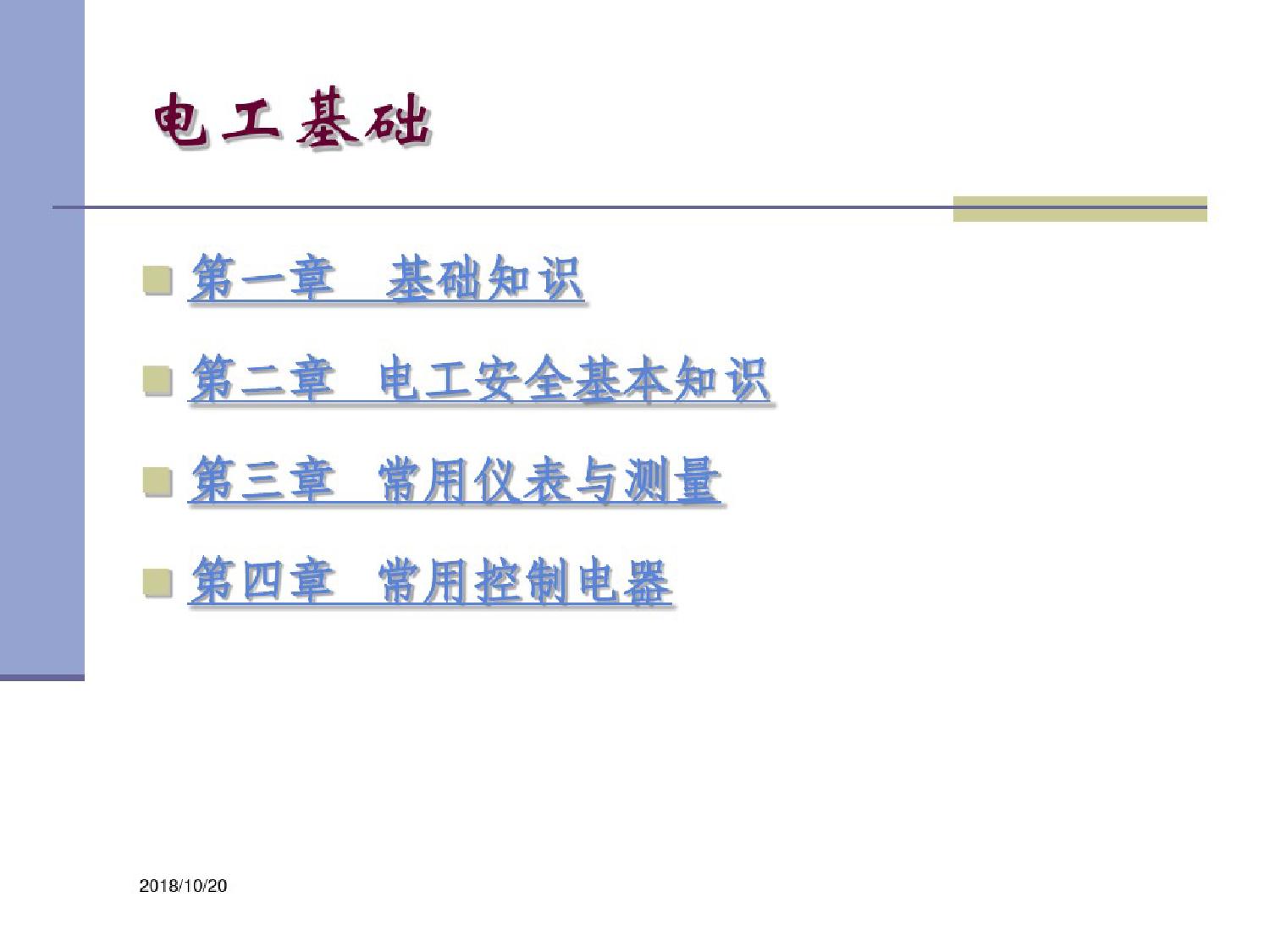 电工基础

第一章　基础知识

第二章　电工安全基本知识

第三章　常用仪表与测量

第四章　常用控制电器

2018/10/20